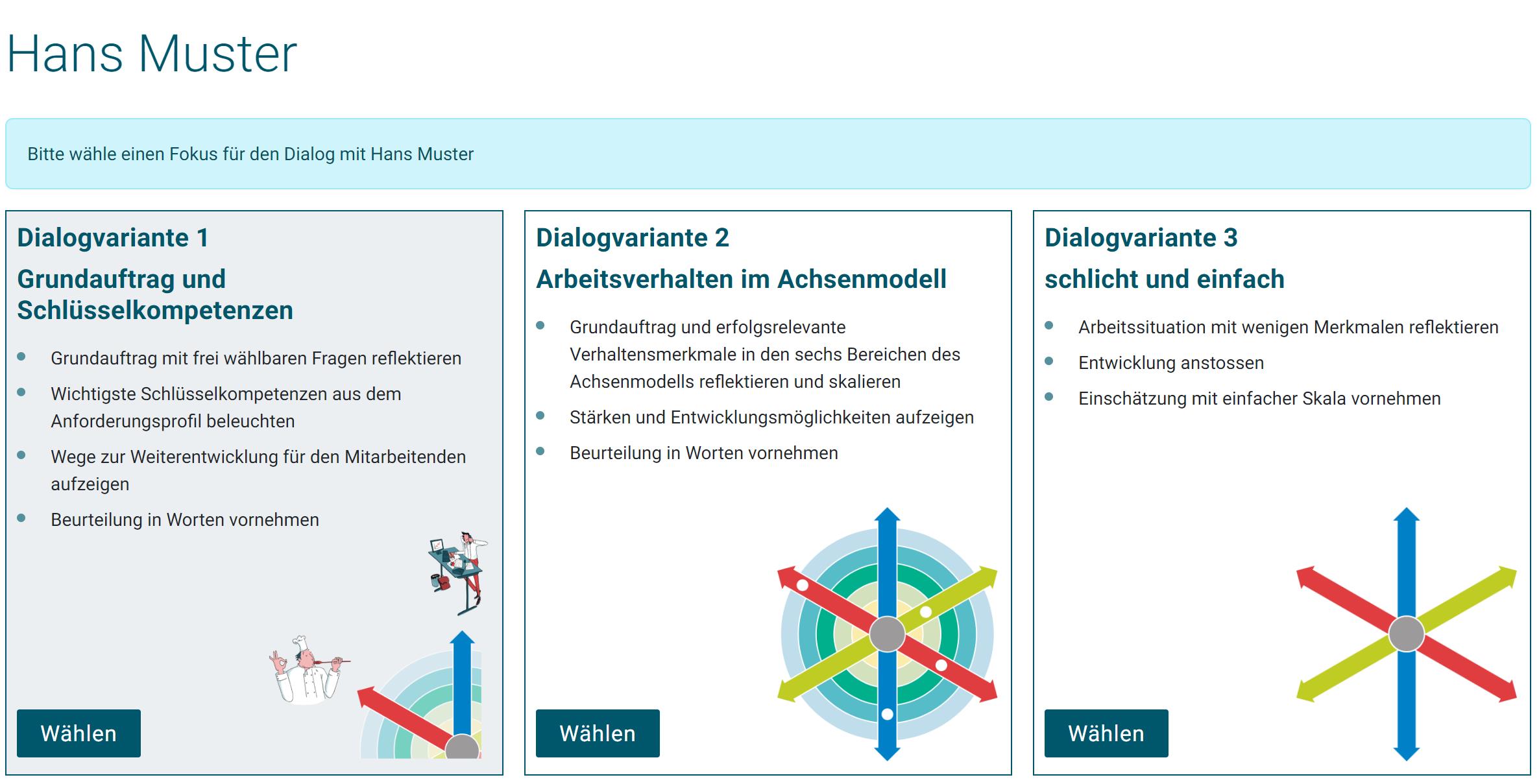 Hans Muster

Bitte wähle einen Fokus für den Dialog mit Hans Muster

Dialogvariante 1

Grundauftrag und Schlüsselkompetenzen

- Grundauftrag mit frei wählbaren Fragen reflektieren
- Wichtigste Schlüsselkompetenzen aus dem Anforderungsprofil beleuchten
- Wege zur Weiterentwicklung für den Mitarbeitenden aufzeigen
- Beurteilung in Worten vornehmen

Wählen

Dialogvariante 2

Arbeitsverhalten im Achsenmodell

- Grundauftrag und erfolgsrelevante Verhaltensmerkmale in den sechs Bereichen des Achsenmodells reflektieren und skalieren
- Stärken und Entwicklungsmöglichkeiten aufzeigen
- Beurteilung in Worten vornehmen

Wählen

Dialogvariante 3

schlicht und einfach

- Arbeitssituation mit wenigen Merkmalen reflektieren
- Entwicklung anstossen
- Einschätzung mit einfacher Skala vornehmen

Wählen